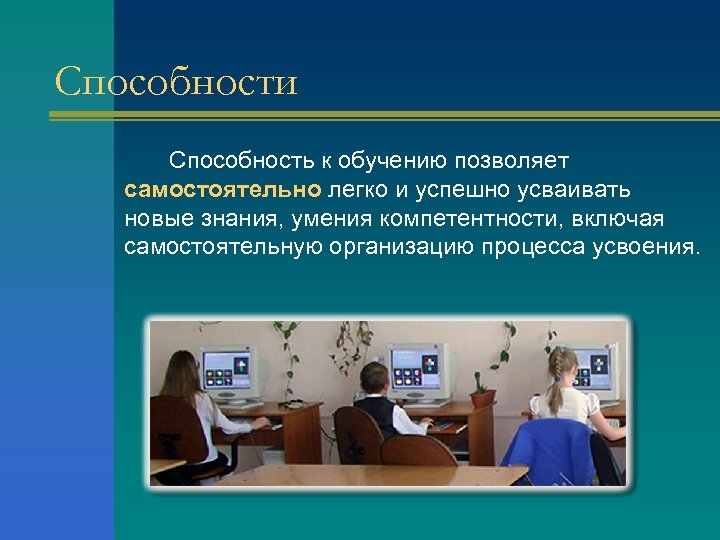 Способности

Способность к обучению позволяет самостоятельно легко и успешно усваивать новые знания, умения компетентности, включая самостоятельную организацию процесса усвоения.